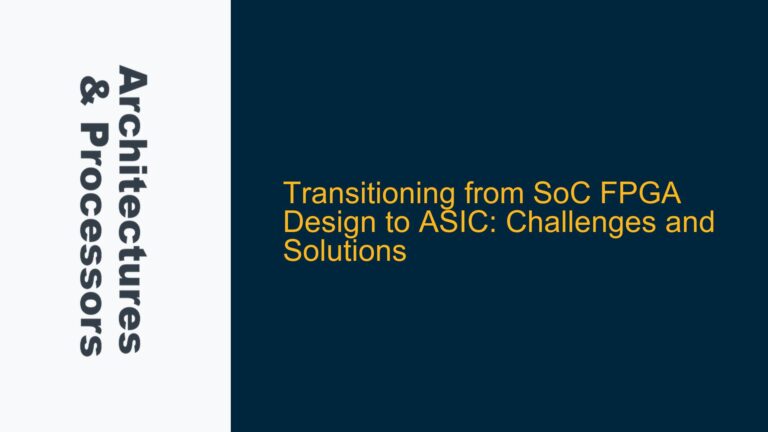 Architectures & Processors

Transitioning from SoC FPGA Design to ASIC: Challenges and Solutions